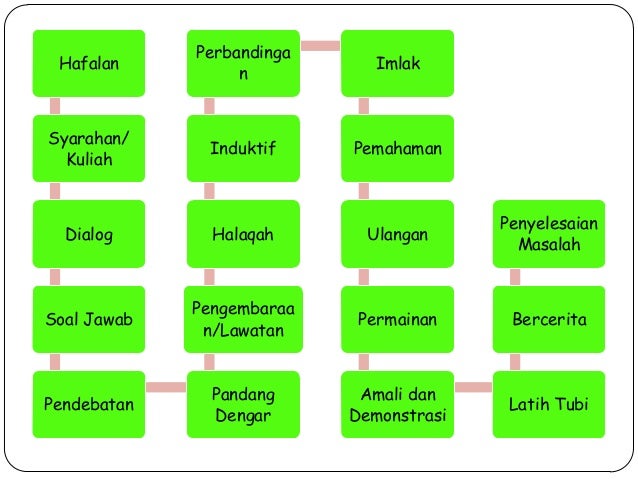 Hafalan

Syarahan/ Kuliah

Dialog

Soal Jawab

Pendebatan

Pandang Dengar

Pengembaraan/Lawatan

Halaqah

Induktif

Perbandingan

Imlak

Pemahaman

Ulangan

Permainan

Amali dan Demonstrasi

Latih Tubi

Bercerita

Penyelesaian Masalah